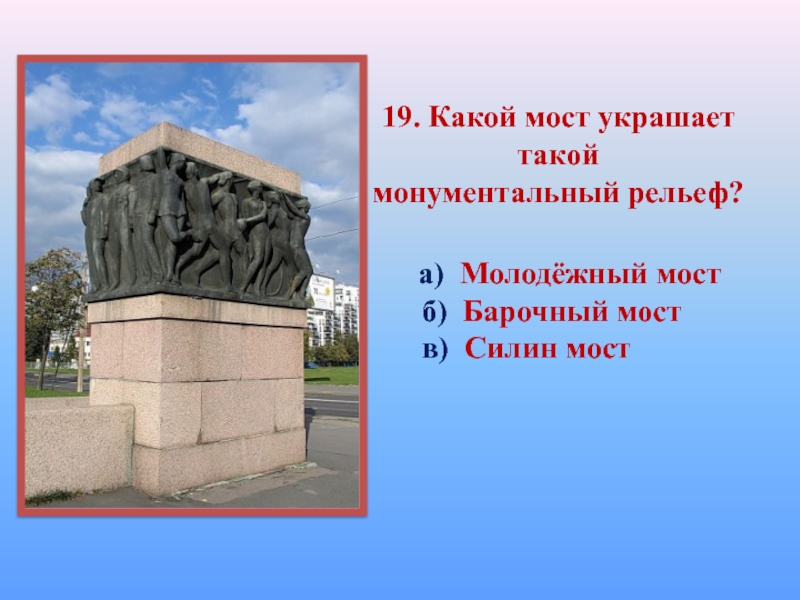 19. Какой мост украшает такой монументальный рельеф?

а) Молодёжный мост
б) Барочный мост
в) Силин мост